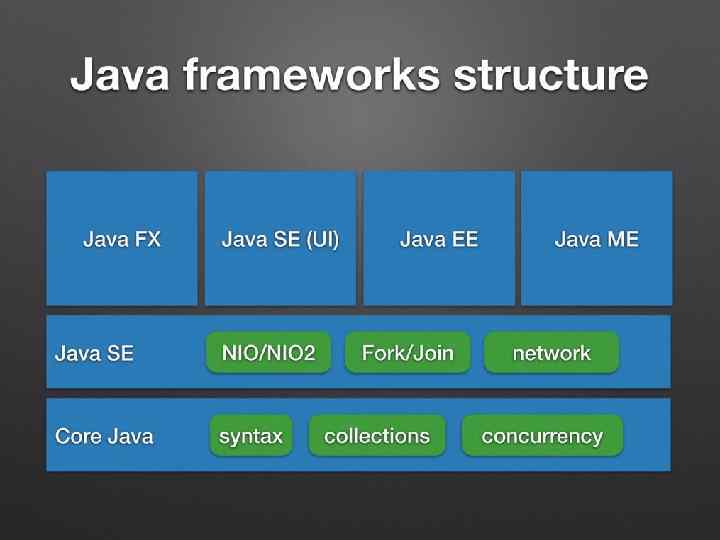 Java frameworks structure

Java FX

Java SE (UI)

Java EE

Java ME

Java SE

NIO/NIO2

Fork/Join

network

Core Java

syntax

collections

concurrency